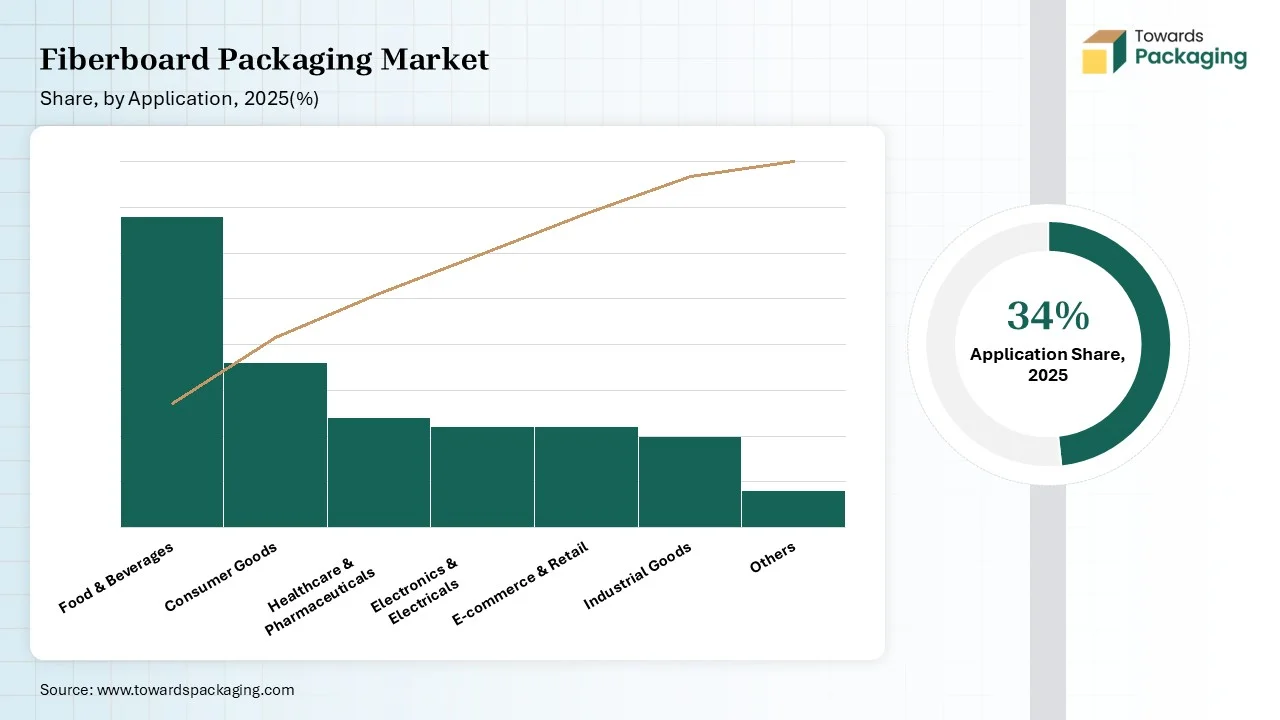 Fiberboard Packaging Market
Share, by Application, 2025(%)

Towards Packaging

Food & Beverages
Consumer Goods
Healthcare & Pharmaceuticals
Electronics & Electricals
E-commerce & Retail
Industrial Goods
Others

34%
Application Share, 2025

Source: www.towardspackaging.com